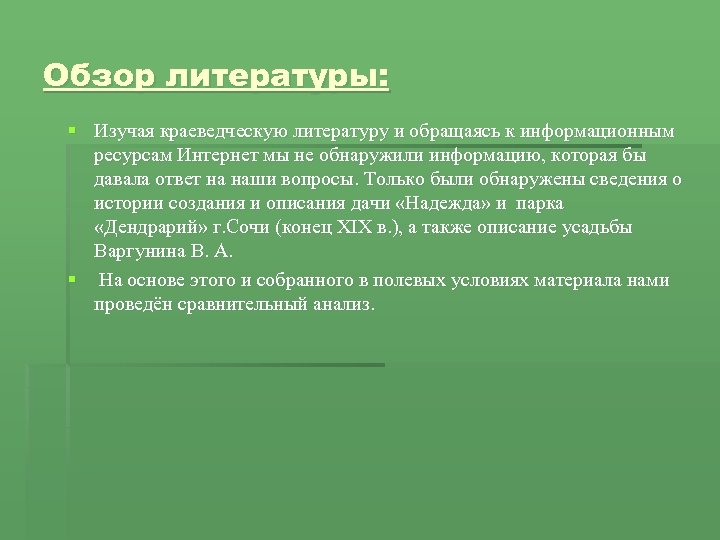 Обзор литературы:

Изучая краеведческую литературу и обращаясь к информационным ресурсам Интернет мы не обнаружили информацию, которая бы давала ответ на наши вопросы. Только были обнаружены сведения о истории создания и описания дачи «Надежда» и парка «Дендрарий» г.Сочи (конец XIX в.), а также описание усадьбы Варгунина В. А.

На основе этого и собранного в полевых условиях материала нами проведён сравнительный анализ.